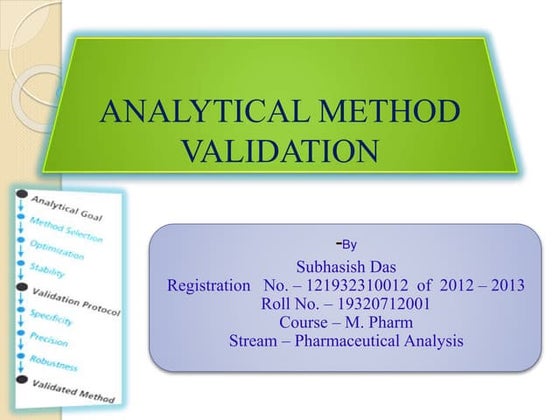 ANALYTICAL METHOD VALIDATION

Analytical Goal
Method Selection
Optimization
Stability
Validation Protocol
Specificity
Precision
Robustness
Validated Method

-By
Subhasish Das
Registration No. – 121932310012 of 2012 – 2013
Roll No. – 19320712001
Course – M. Pharm
Stream – Pharmaceutical Analysis